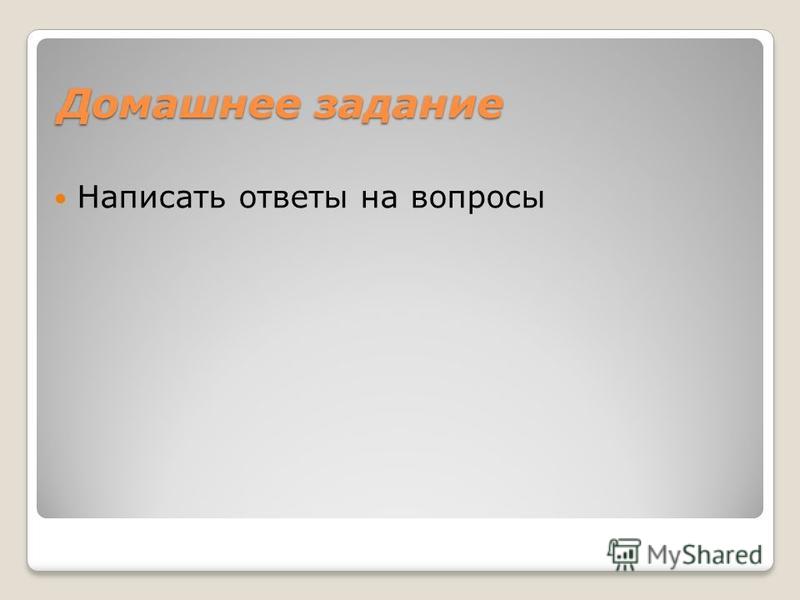 Домашнее задание

Написать ответы на вопросы

MyShared